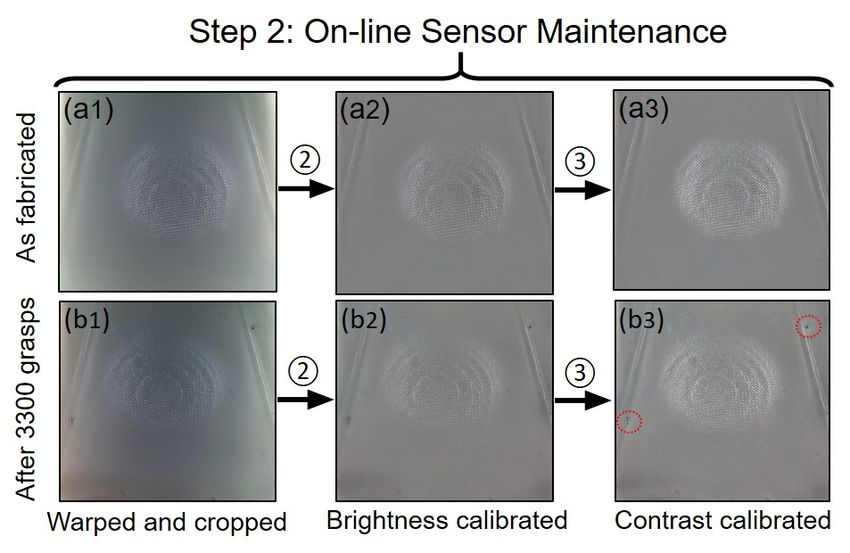 Step 2: On-line Sensor Maintenance

As fabricated

(a1)

②

(a2)

③

(a3)

After 3300 grasps

(b1)

②

(b2)

③

(b3)

Warped and cropped

Brightness calibrated

Contrast calibrated